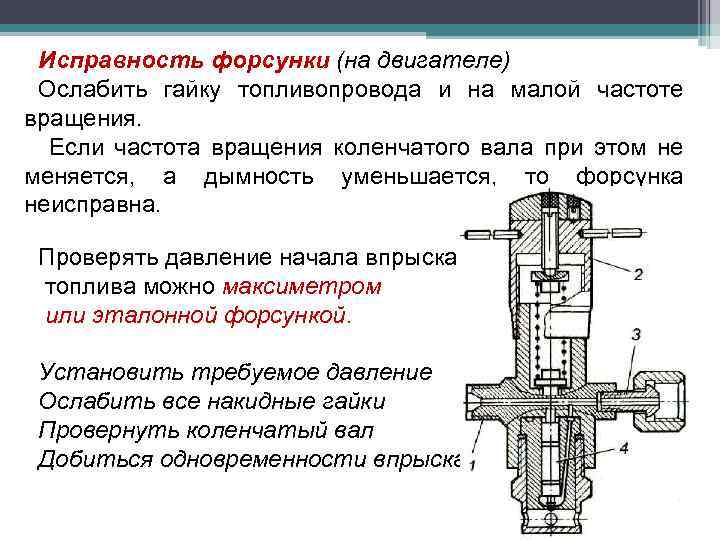 Исправность форсунки (на двигателе)
Ослабить гайку топливопровода и на малой частоте вращения.
Если частота вращения коленчатого вала при этом не меняется, а дымность уменьшается, то форсунка неисправна.

Проверять давление начала впрыска топлива можно максиметром или эталонной форсункой.

Установить требуемое давление
Ослабить все накидные гайки
Провернуть коленчатый вал
Добиться одновременности впрыска

2
3
4
1